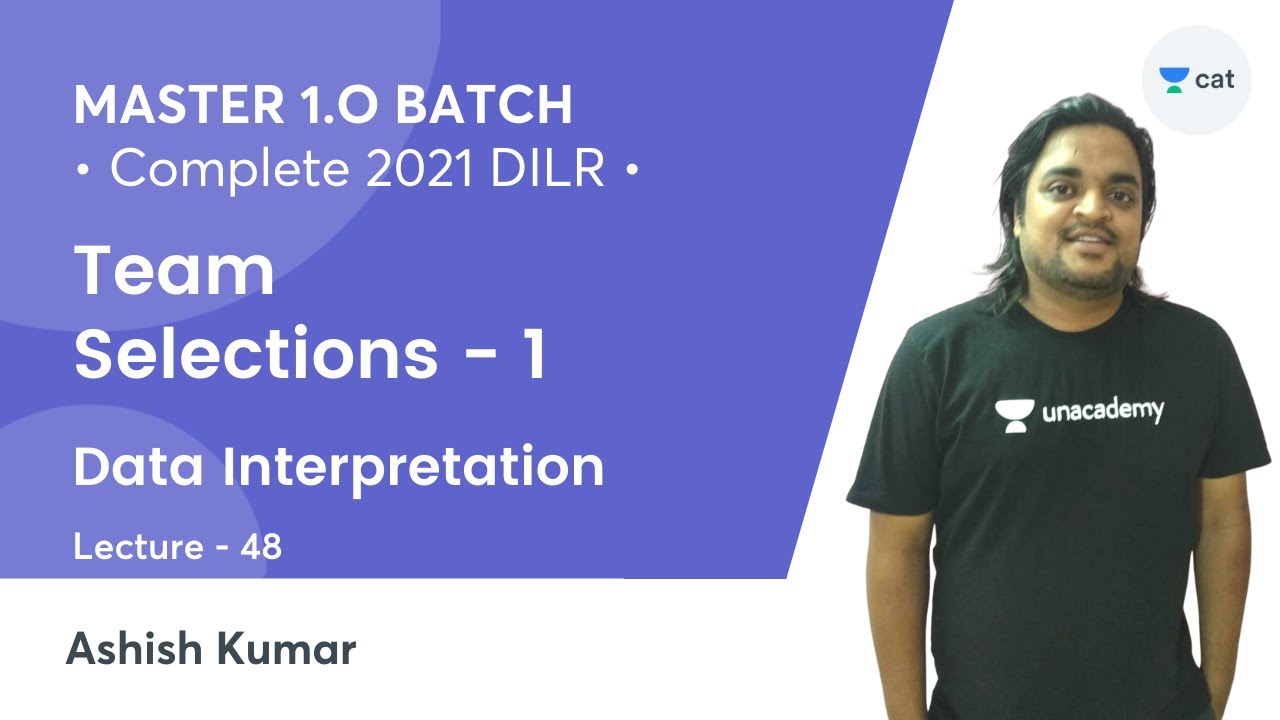 MASTER 1.O BATCH
• Complete 2021 DILR •

Team
Selections - 1

Data Interpretation

Lecture - 48

Ashish Kumar

cat

unacademy